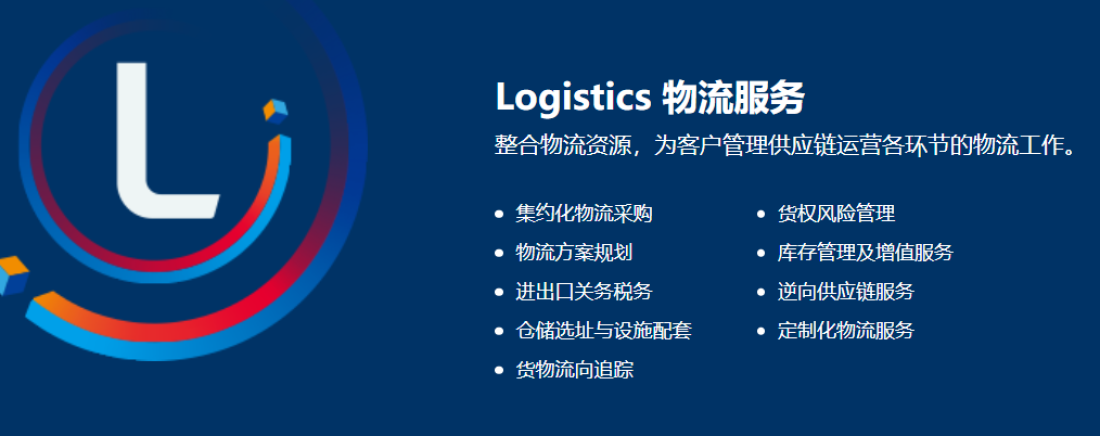 L

Logistics 物流服务

整合物流资源，为客户管理供应链运营各环节的物流工作。

- 集约化物流采购
- 物流方案规划
- 进出口关务税务
- 仓储选址与设施配套
- 货物流向追踪

- 货权风险管理
- 库存管理及增值服务
- 逆向供应链服务
- 定制化物流服务